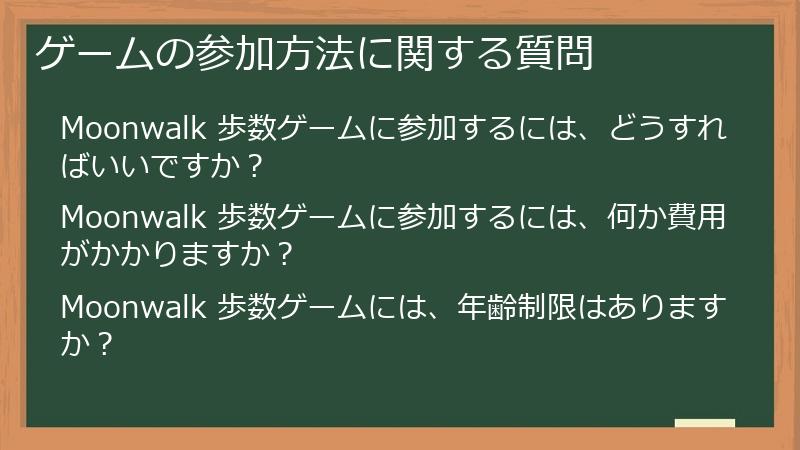 ゲームの参加方法に関する質問

Moonwalk 歩数ゲームに参加するには、どうすればいいですか？

Moonwalk 歩数ゲームに参加するには、何か費用がかかりますか？

Moonwalk 歩数ゲームには、年齢制限はありますか？